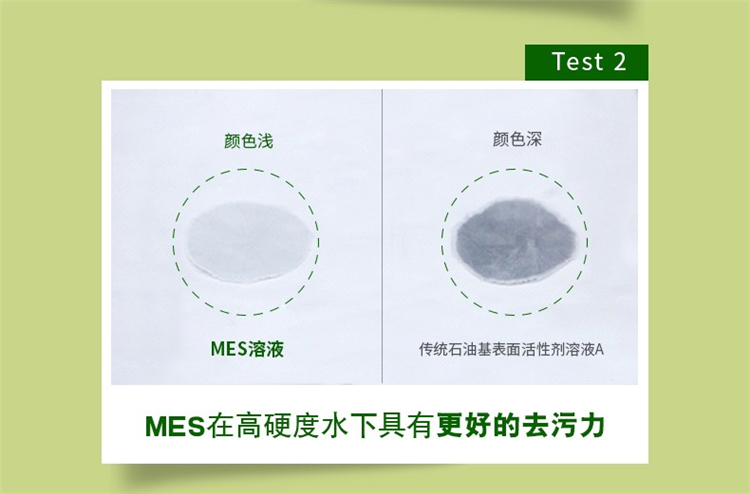 Test 2

颜色浅

MES溶液

颜色深

传统石油基表面活性剂溶液A

MES在高硬度水下具有更好的去污力